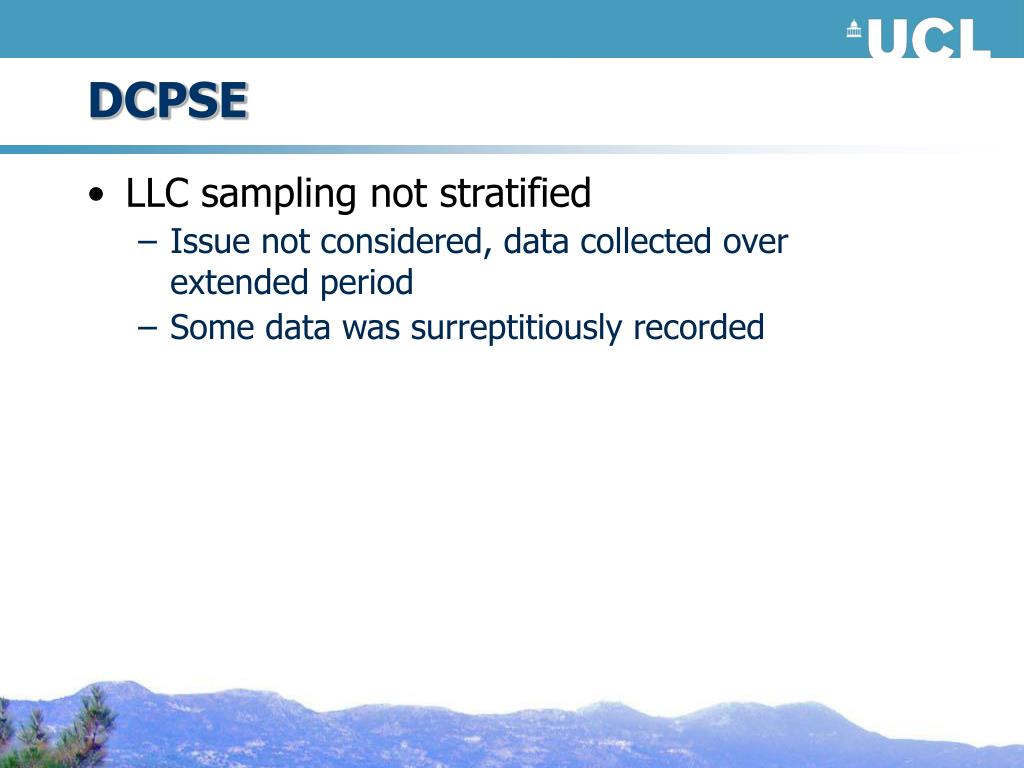 UCL

DCPSE

• LLC sampling not stratified
– Issue not considered, data collected over extended period
– Some data was surreptitiously recorded